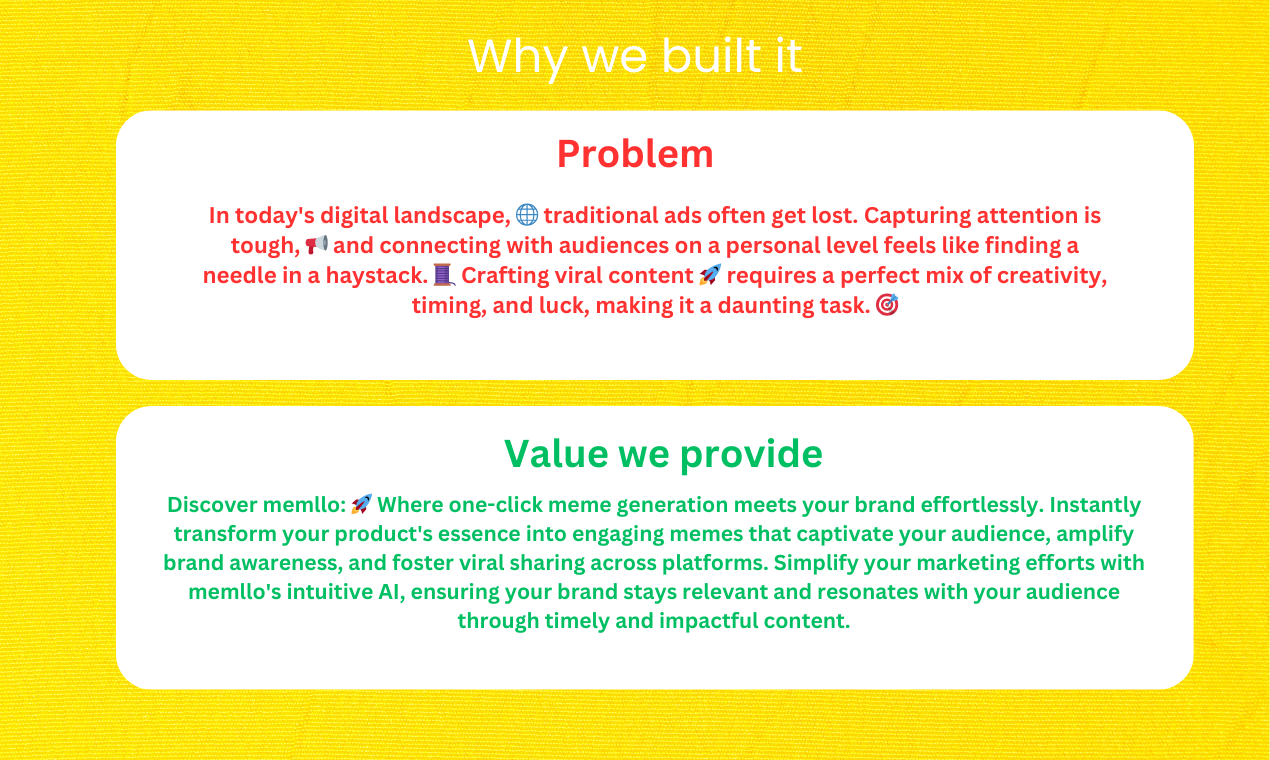 Why we built it

Problem

In today's digital landscape, 🌐 traditional ads often get lost. Capturing attention is tough, 📢 and connecting with audiences on a personal level feels like finding a needle in a haystack. 🧵 Crafting viral content 🚀 requires a perfect mix of creativity, timing, and luck, making it a daunting task. 🎯

Value we provide

Discover memllo: 🚀 Where one-click meme generation meets your brand effortlessly. Instantly transform your product's essence into engaging memes that captivate your audience, amplify brand awareness, and foster viral sharing across platforms. Simplify your marketing efforts with memllo's intuitive AI, ensuring your brand stays relevant and resonates with your audience through timely and impactful content.